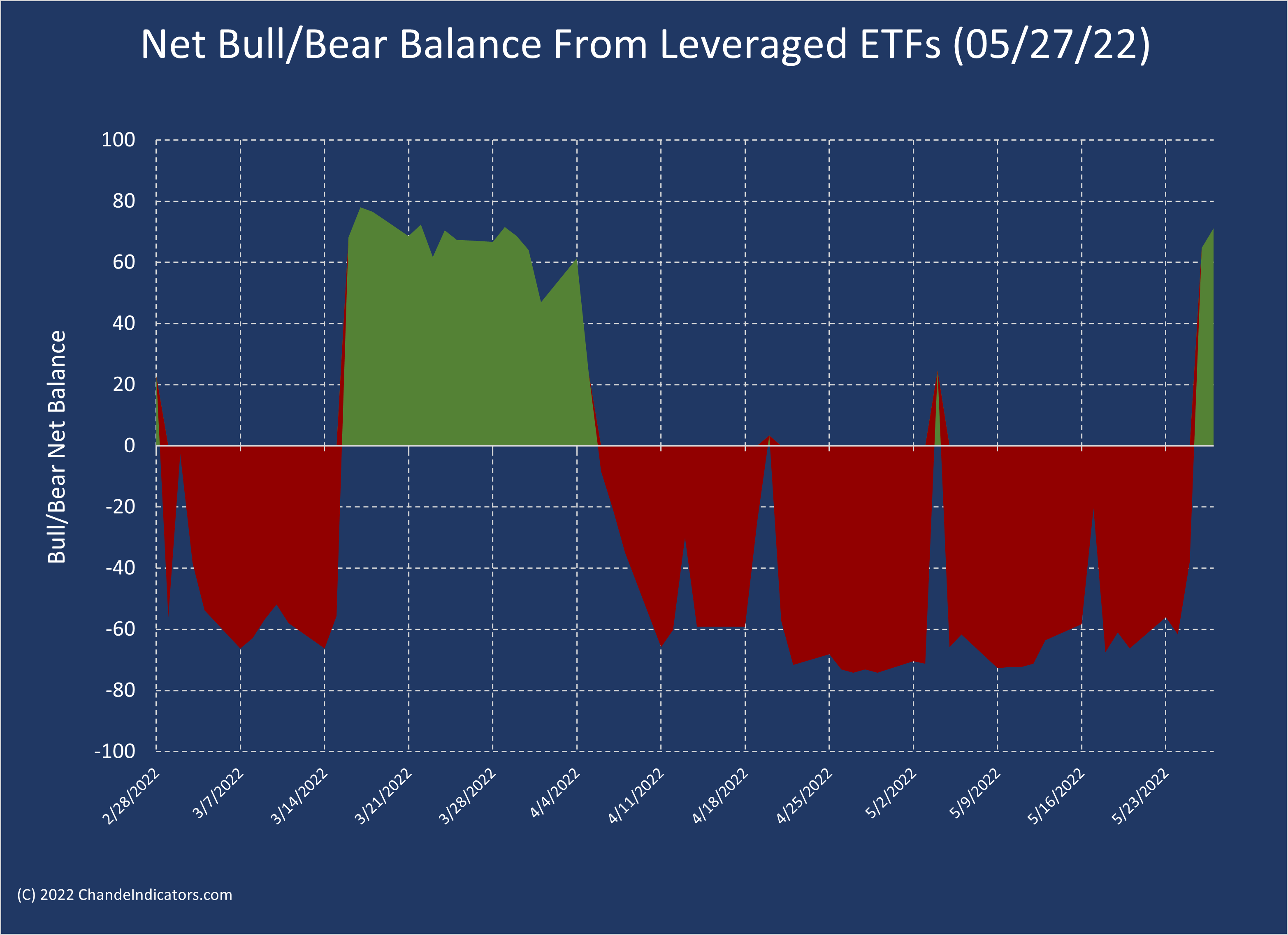 Net Bull/Bear Balance From Leveraged ETFs (05/27/22)

Bull/Bear Net Balance

100
80
60
40
20
0
-20
-40
-60
-80
-100

2/28/2022
3/7/2022
3/14/2022
3/21/2022
3/28/2022
4/4/2022
4/11/2022
4/18/2022
4/25/2022
5/2/2022
5/9/2022
5/16/2022
5/23/2022

(C) 2022 ChandeIndicators.com